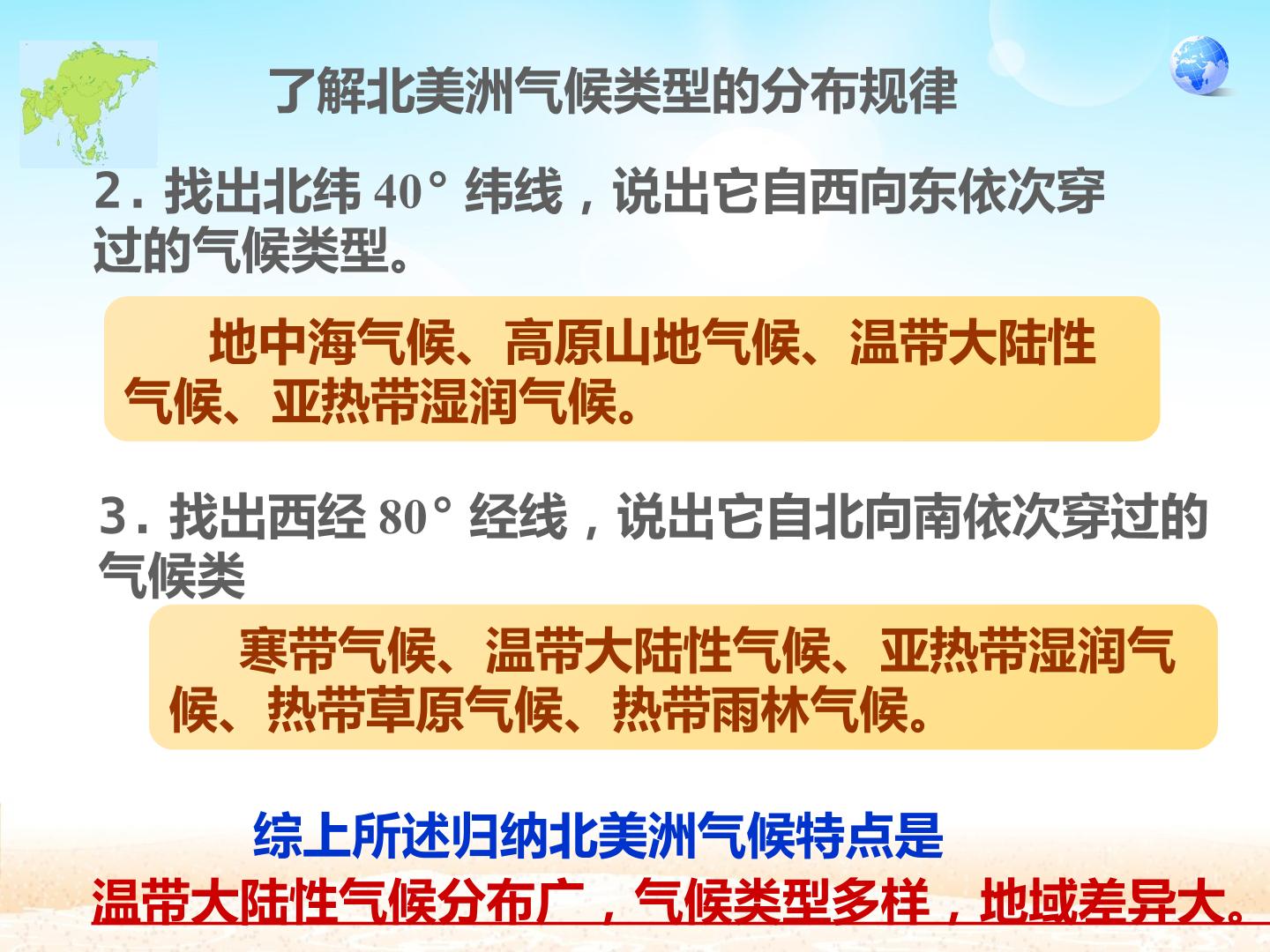 了解北美洲气候类型的分布规律

2.找出北纬40°纬线，说出它自西向东依次穿过的气候类型。

地中海气候、高原山地气候、温带大陆性气候、亚热带湿润气候。

3.找出西经80°经线，说出它自北向南依次穿过的气候类

寒带气候、温带大陆性气候、亚热带湿润气候、热带草原气候、热带雨林气候。

综上所述归纳北美洲气候特点是

温带大陆性气候分布广，气候类型多样，地域差异大。